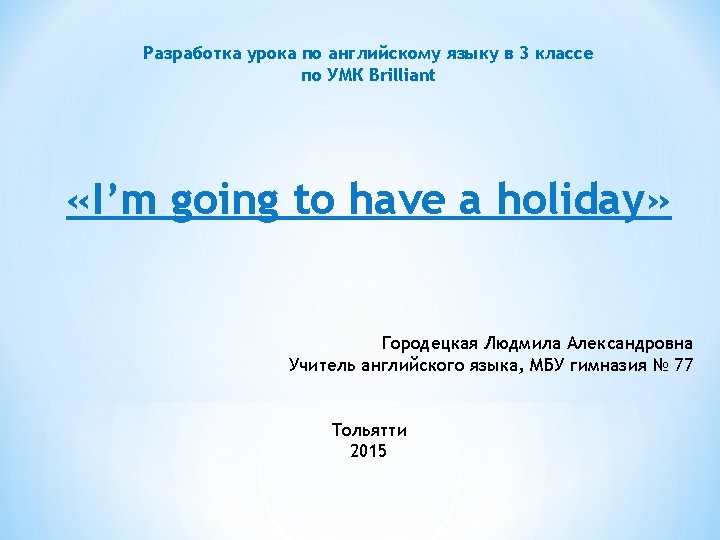 Разработка урока по английскому языку в 3 классе
по УМК Brilliant

«I’m going to have a holiday»

Городецкая Людмила Александровна
Учитель английского языка, МБУ гимназия № 77

Тольятти
2015